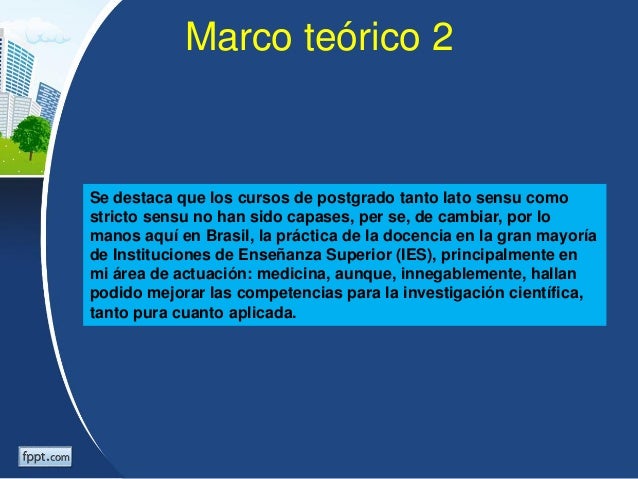 Marco teórico 2

Se destaca que los cursos de postgrado tanto lato sensu como stricto sensu no han sido capases, per se, de cambiar, por lo manos aquí en Brasil, la práctica de la docencia en la gran mayoría de Instituciones de Enseñanza Superior (IES), principalmente en mi área de actuación: medicina, aunque, innegablemente, hallan podido mejorar las competencias para la investigación científica, tanto pura cuanto aplicada.

fppt.com